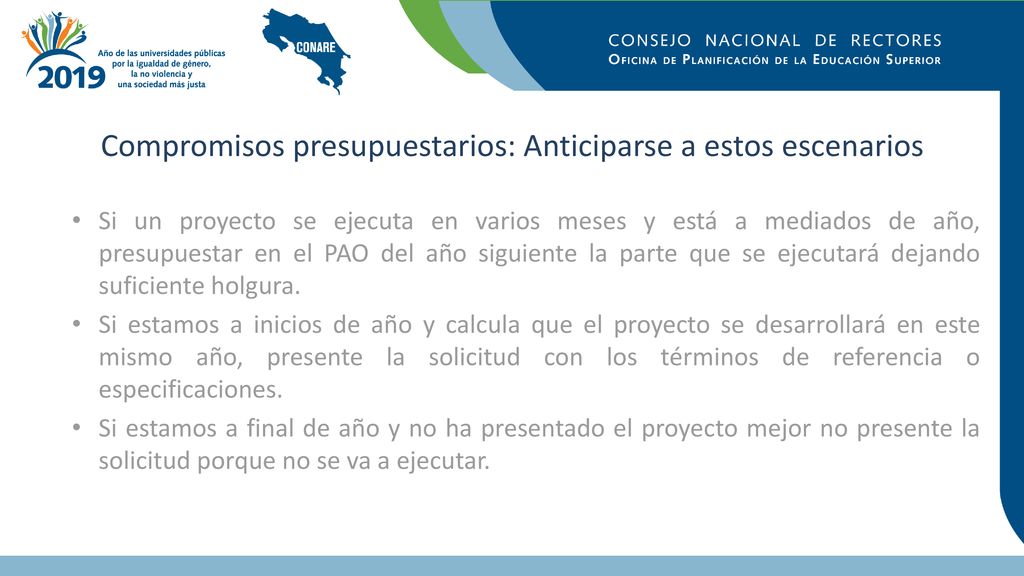 2019
Año de las universidades públicas por la igualdad de género, la no violencia y una sociedad más justa

CONARE

CONSEJO NACIONAL DE RECTORES
OFICINA DE PLANIFICACIÓN DE LA EDUCACIÓN SUPERIOR

Compromisos presupuestarios: Anticiparse a estos escenarios

• Si un proyecto se ejecuta en varios meses y está a mediados de año, presupuestar en el PAO del año siguiente la parte que se ejecutará dejando suficiente holgura.
• Si estamos a inicios de año y calcula que el proyecto se desarrollará en este mismo año, presente la solicitud con los términos de referencia o especificaciones.
• Si estamos a final de año y no ha presentado el proyecto mejor no presente la solicitud porque no se va a ejecutar.